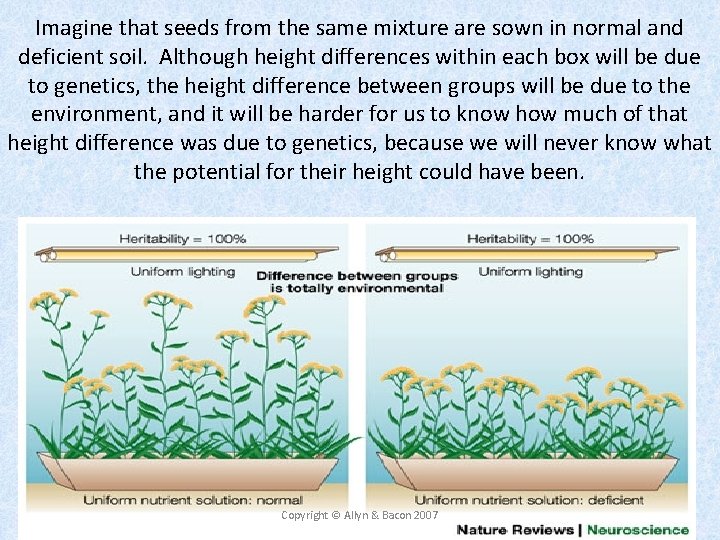 Imagine that seeds from the same mixture are sown in normal and deficient soil. Although height differences within each box will be due to genetics, the height difference between groups will be due to the environment, and it will be harder for us to know how much of that height difference was due to genetics, because we will never know what the potential for their height could have been.

Heritability = 100%

Uniform lighting

Difference between groups is totally environmental

Heritability = 100%

Uniform lighting

Uniform nutrient solution: normal

Uniform nutrient solution: deficient

Copyright © Allyn & Bacon 2007

Nature Reviews | Neuroscience